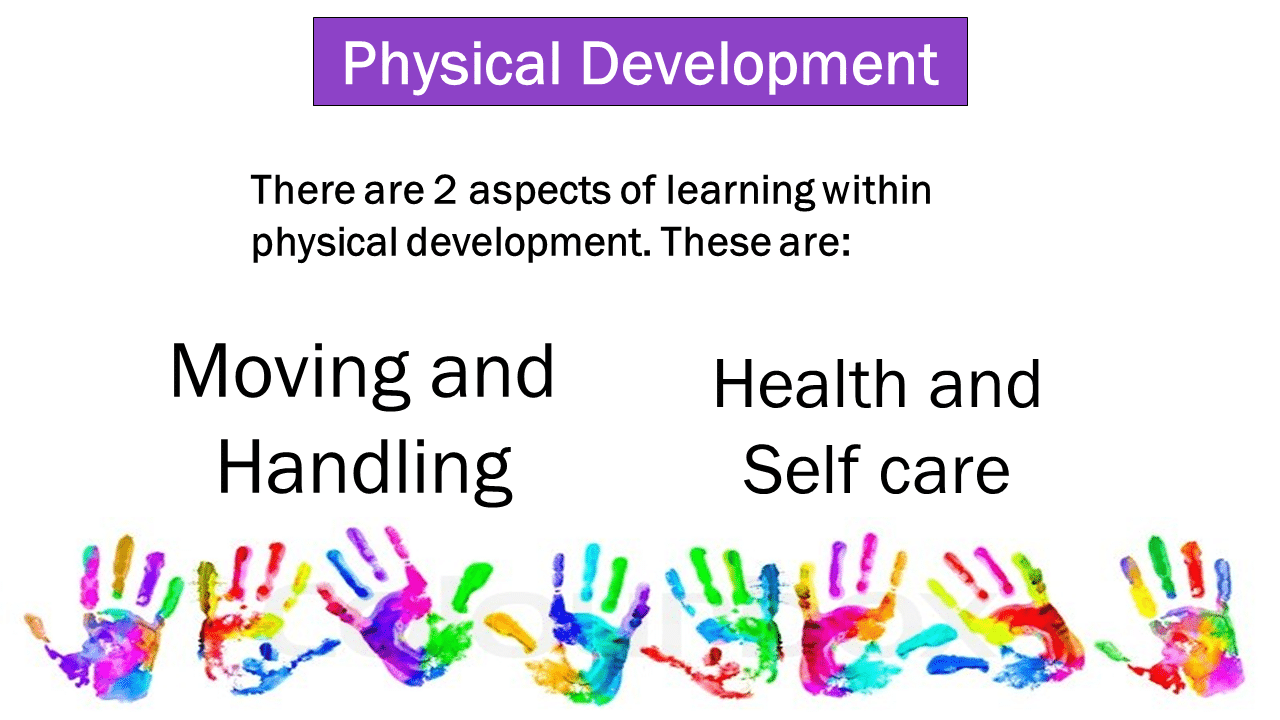 Physical Development

There are 2 aspects of learning within physical development. These are:

Moving and Handling

Health and Self care